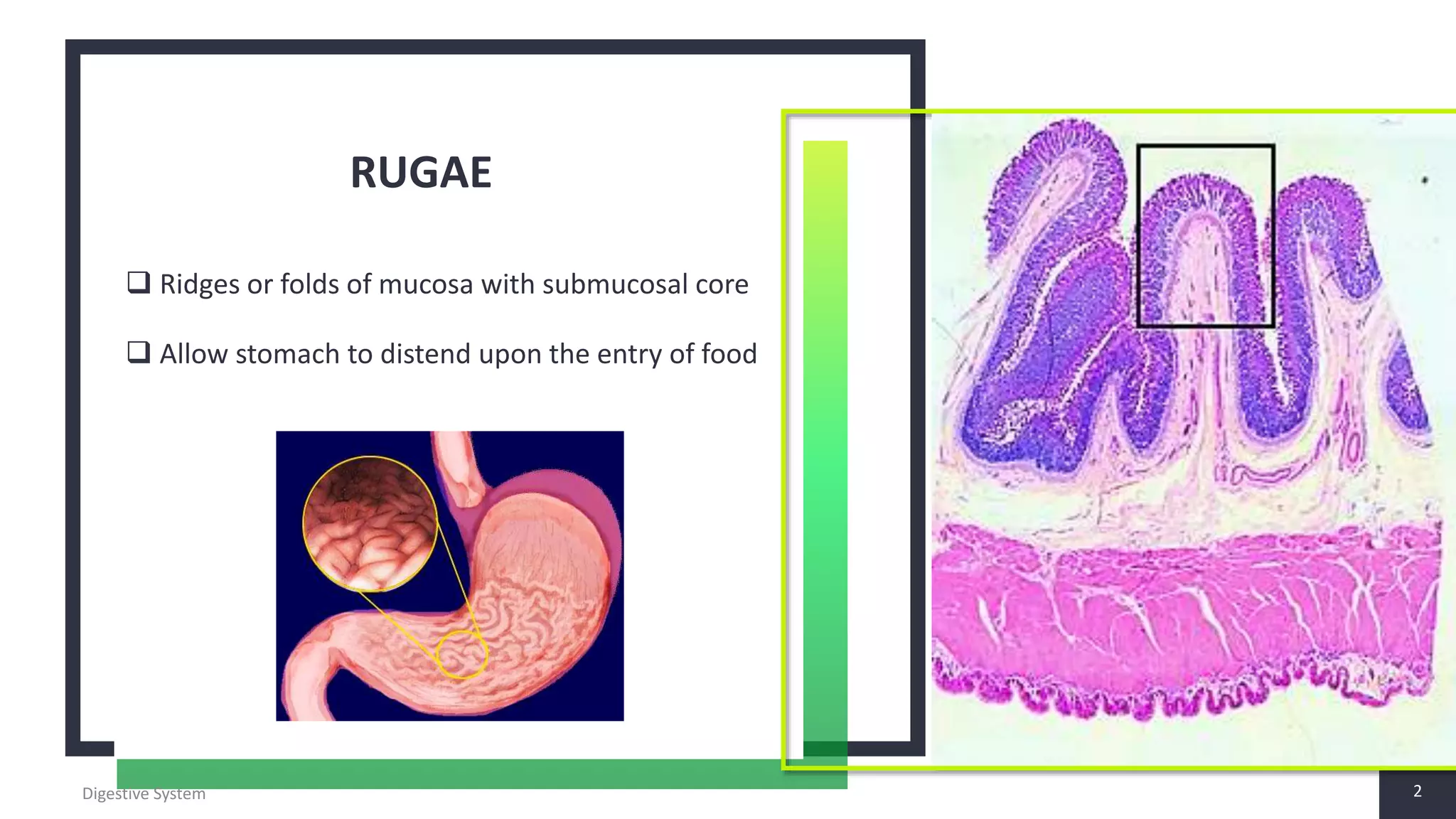 RUGAE

❑ Ridges or folds of mucosa with submucosal core

❑ Allow stomach to distend upon the entry of food

Digestive System

2